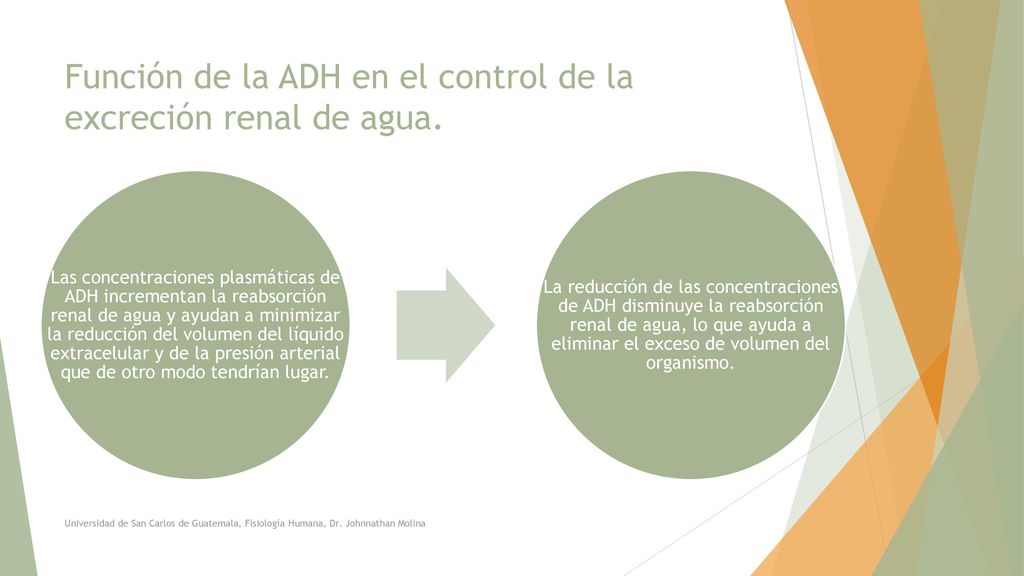 Función de la ADH en el control de la excreción renal de agua.

Las concentraciones plasmáticas de ADH incrementan la reabsorción renal de agua y ayudan a minimizar la reducción del volumen del líquido extracelular y de la presión arterial que de otro modo tendrían lugar.

La reducción de las concentraciones de ADH disminuye la reabsorción renal de agua, lo que ayuda a eliminar el exceso de volumen del organismo.

Universidad de San Carlos de Guatemala, Fisiología Humana, Dr. Johnnathan Molina